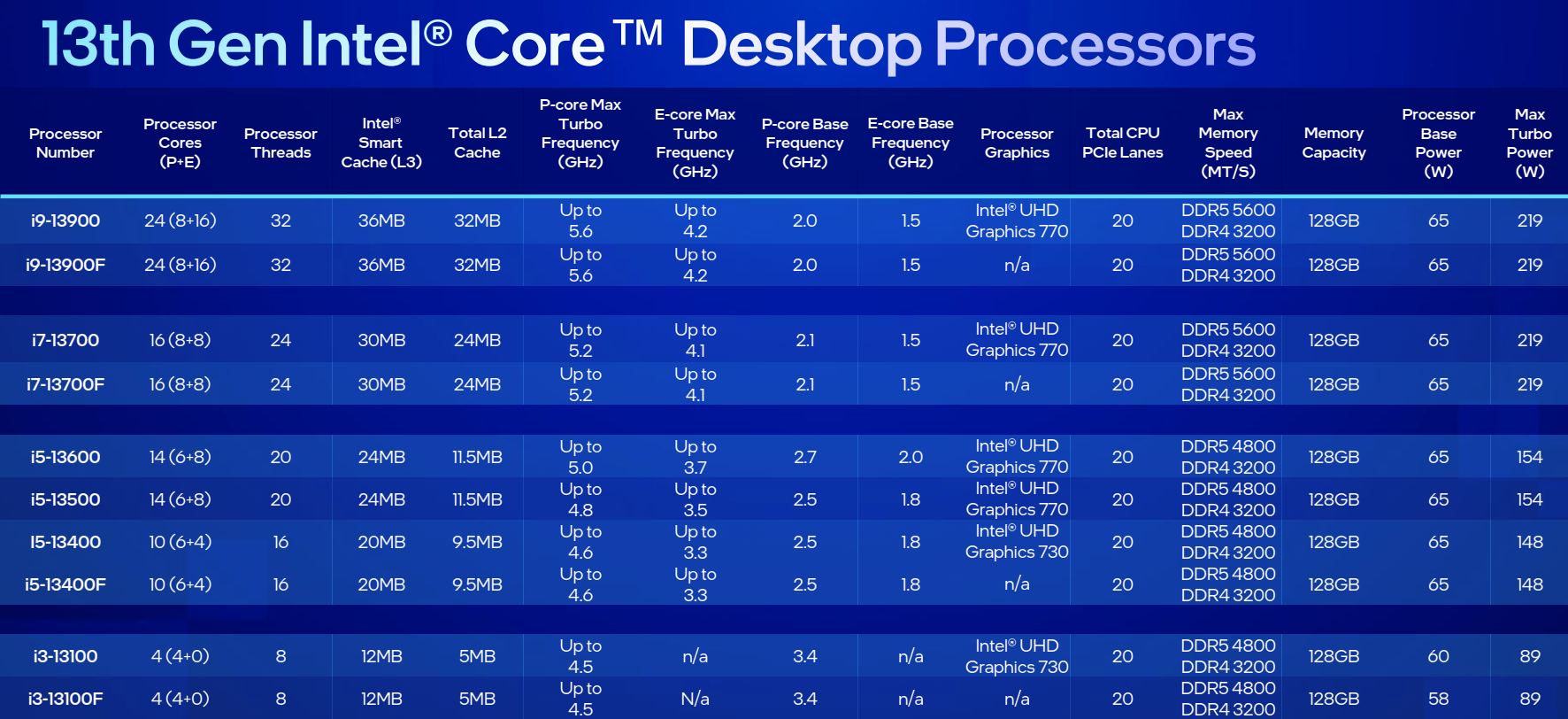 13th Gen Intel® Core™ Desktop Processors

| Processor Number | Processor Cores (P+E) | Processor Threads | Intel® Smart Cache (L3) | Total L2 Cache | P-core Max Turbo Frequency (GHz) | E-core Max Turbo Frequency (GHz) | P-core Base Frequency (GHz) | E-core Base Frequency (GHz) | Processor Graphics | Total CPU PCIe Lanes | Max Memory Speed (MT/S) | Memory Capacity | Processor Base Power (W) | Max Turbo Power (W) |
|---|---|---|---|---|---|---|---|---|---|---|---|---|---|---|
| i9-13900 | 24 (8+16) | 32 | 36MB | 32MB | Up to 5.6 | Up to 4.2 | 2.0 | 1.5 | Intel® UHD Graphics 770 | 20 | DDR5 5600 DDR4 3200 | 128GB | 65 | 219 |
| i9-13900F | 24 (8+16) | 32 | 36MB | 32MB | Up to 5.6 | Up to 4.2 | 2.0 | 1.5 | n/a | 20 | DDR5 5600 DDR4 3200 | 128GB | 65 | 219 |
| i7-13700 | 16 (8+8) | 24 | 30MB | 24MB | Up to 5.2 | Up to 4.1 | 2.1 | 1.5 | Intel® UHD Graphics 770 | 20 | DDR5 5600 DDR4 3200 | 128GB | 65 | 219 |
| i7-13700F | 16 (8+8) | 24 | 30MB | 24MB | Up to 5.2 | Up to 4.1 | 2.1 | 1.5 | n/a | 20 | DDR5 5600 DDR4 3200 | 128GB | 65 | 219 |
| i5-13600 | 14 (6+8) | 20 | 24MB | 11.5MB | Up to 5.0 | Up to 3.7 | 2.7 | 2.0 | Intel® UHD Graphics 770 | 20 | DDR5 4800 DDR4 3200 | 128GB | 65 | 154 |
| i5-13500 | 14 (6+8) | 20 | 24MB | 11.5MB | Up to 4.8 | Up to 3.5 | 2.5 | 1.8 | Intel® UHD Graphics 770 | 20 | DDR5 4800 DDR4 3200 | 128GB | 65 | 154 |
| I5-13400 | 10 (6+4) | 16 | 20MB | 9.5MB | Up to 4.6 | Up to 3.3 | 2.5 | 1.8 | Intel® UHD Graphics 730 | 20 | DDR5 4800 DDR4 3200 | 128GB | 65 | 148 |
| i5-13400F | 10 (6+4) | 16 | 20MB | 9.5MB | Up to 4.6 | Up to 3.3 | 2.5 | 1.8 | n/a | 20 | DDR5 4800 DDR4 3200 | 128GB | 65 | 148 |
| i3-13100 | 4 (4+0) | 8 | 12MB | 5MB | Up to 4.5 | n/a | 3.4 | n/a | Intel® UHD Graphics 730 | 20 | DDR5 4800 DDR4 3200 | 128GB | 60 | 89 |
| i3-13100F | 4 (4+0) | 8 | 12MB | 5MB | Up to 4.5 | N/a | 3.4 | n/a | n/a | 20 | DDR5 4800 DDR4 3200 | 128GB | 58 | 89 |